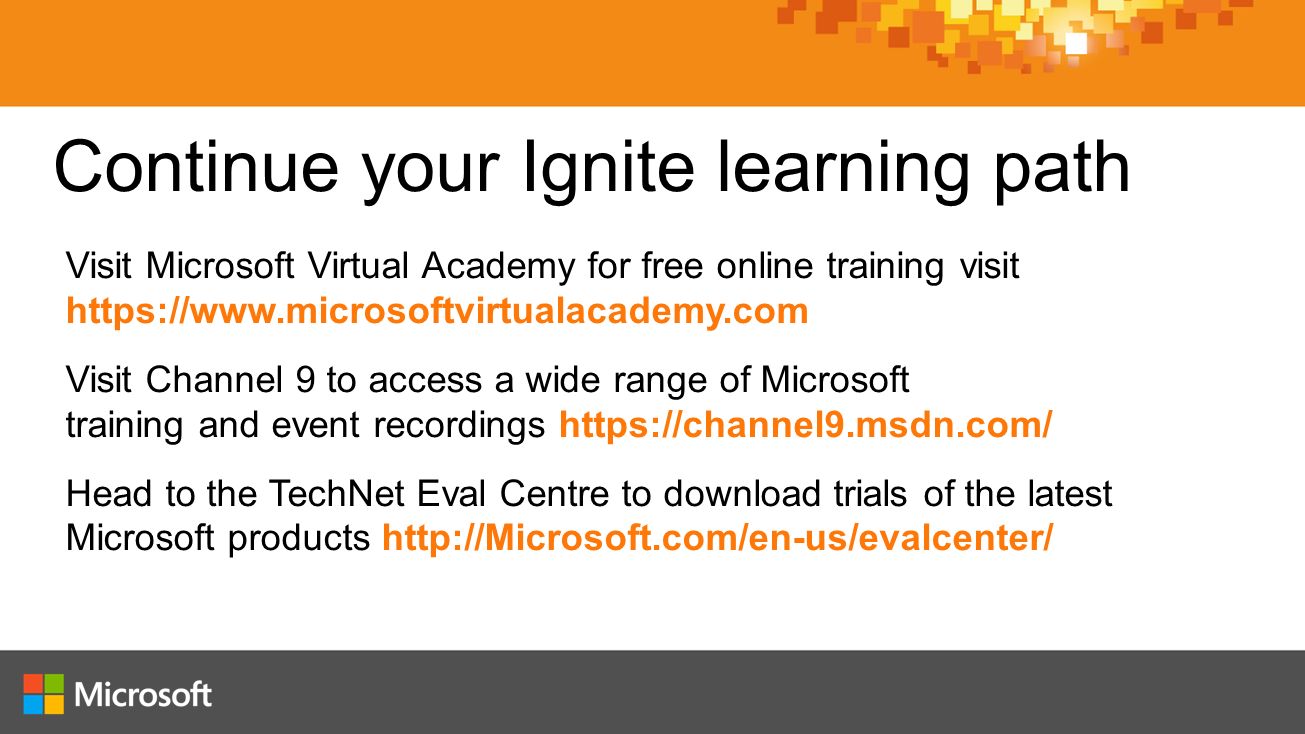 Continue your Ignite learning path

Visit Microsoft Virtual Academy for free online training visit https://www.microsoftvirtualacademy.com

Visit Channel 9 to access a wide range of Microsoft training and event recordings https://channel9.msdn.com/

Head to the TechNet Eval Centre to download trials of the latest Microsoft products http://Microsoft.com/en-us/evalcenter/

Microsoft